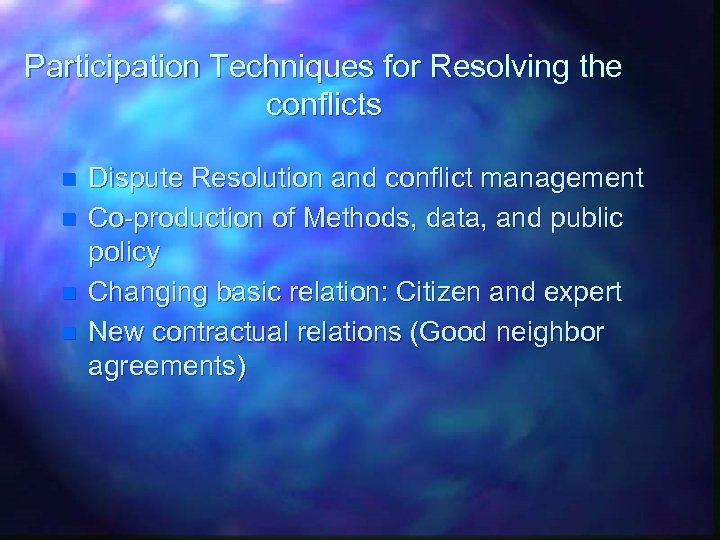 Participation Techniques for Resolving the conflicts

- Dispute Resolution and conflict management
- Co-production of Methods, data, and public policy
- Changing basic relation: Citizen and expert
- New contractual relations (Good neighbor agreements)